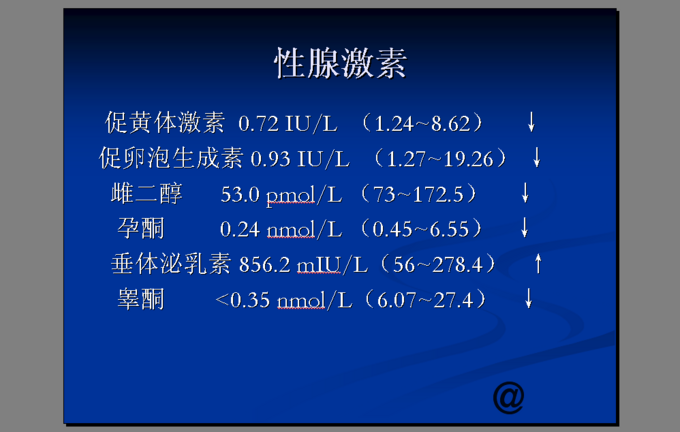 性腺激素

促黄体激素 0.72 IU/L （1.24~8.62） ↓

促卵泡生成素 0.93 IU/L （1.27~19.26） ↓

雌二醇 53.0 pmol/L （73~172.5） ↓

孕酮 0.24 nmol/L （0.45~6.55） ↓

垂体泌乳素 856.2 mIU/L（56~278.4） ↑

睾酮 <0.35 nmol/L（6.07~27.4） ↓

@